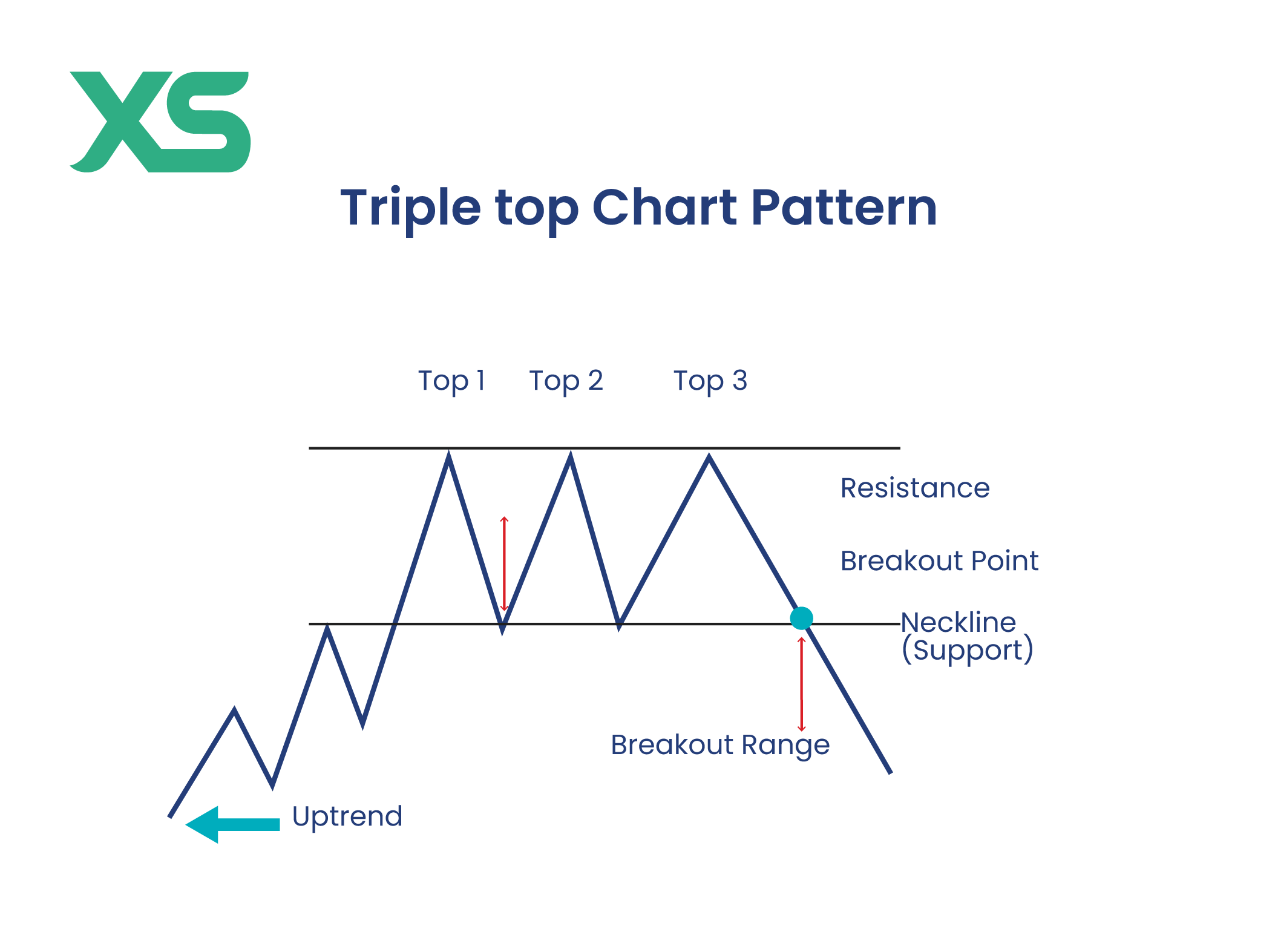 XS

Triple top Chart Pattern

Top 1 Top 2 Top 3

Resistance

Breakout Point

Neckline (Support)

Breakout Range

Uptrend